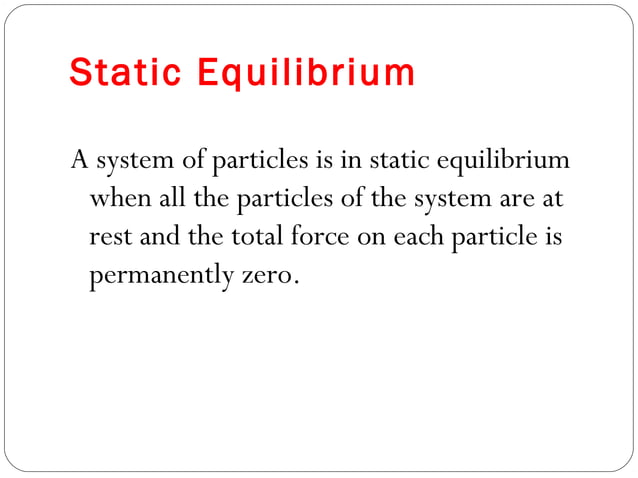 Static Equilibrium

A system of particles is in static equilibrium when all the particles of the system are at rest and the total force on each particle is permanently zero.